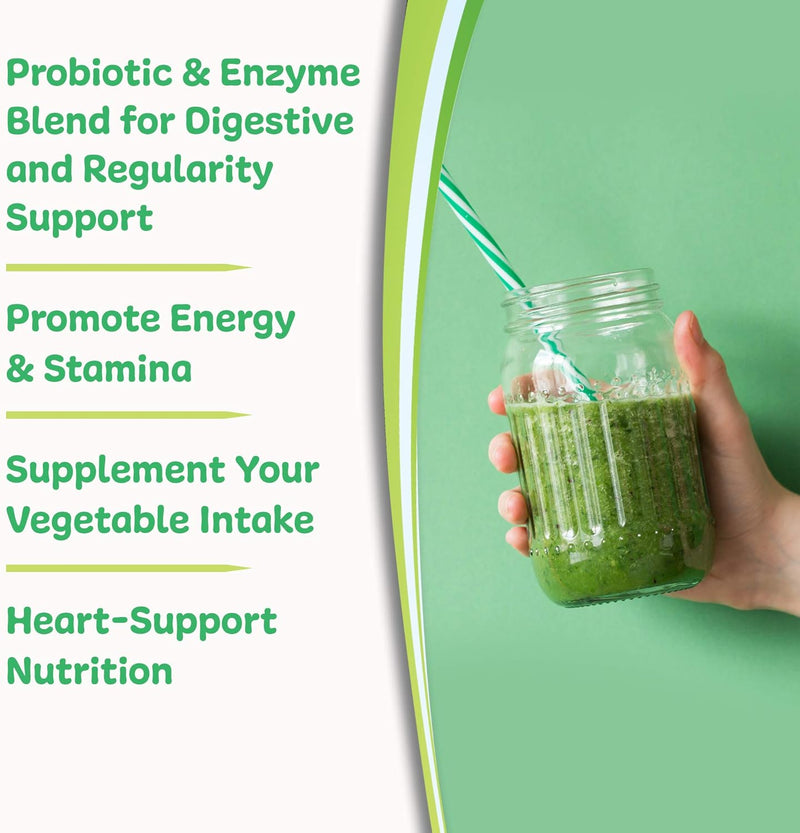 Probiotic & Enzyme Blend for Digestive and Regularity Support

Promote Energy & Stamina

Supplement Your Vegetable Intake

Heart-Support Nutrition